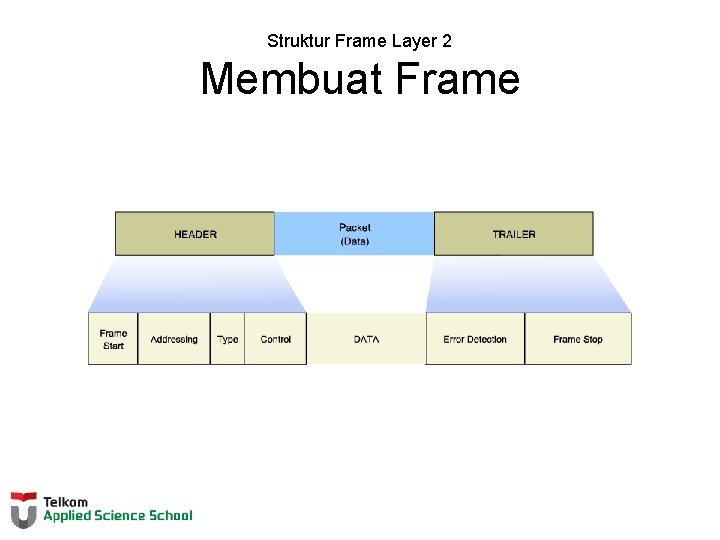 Struktur Frame Layer 2

Membuat Frame

HEADER

Packet (Data)

TRAILER

Frame Start

Addressing

Type

Control

DATA

Error Detection

Frame Stop

Telkom
Applied Science School